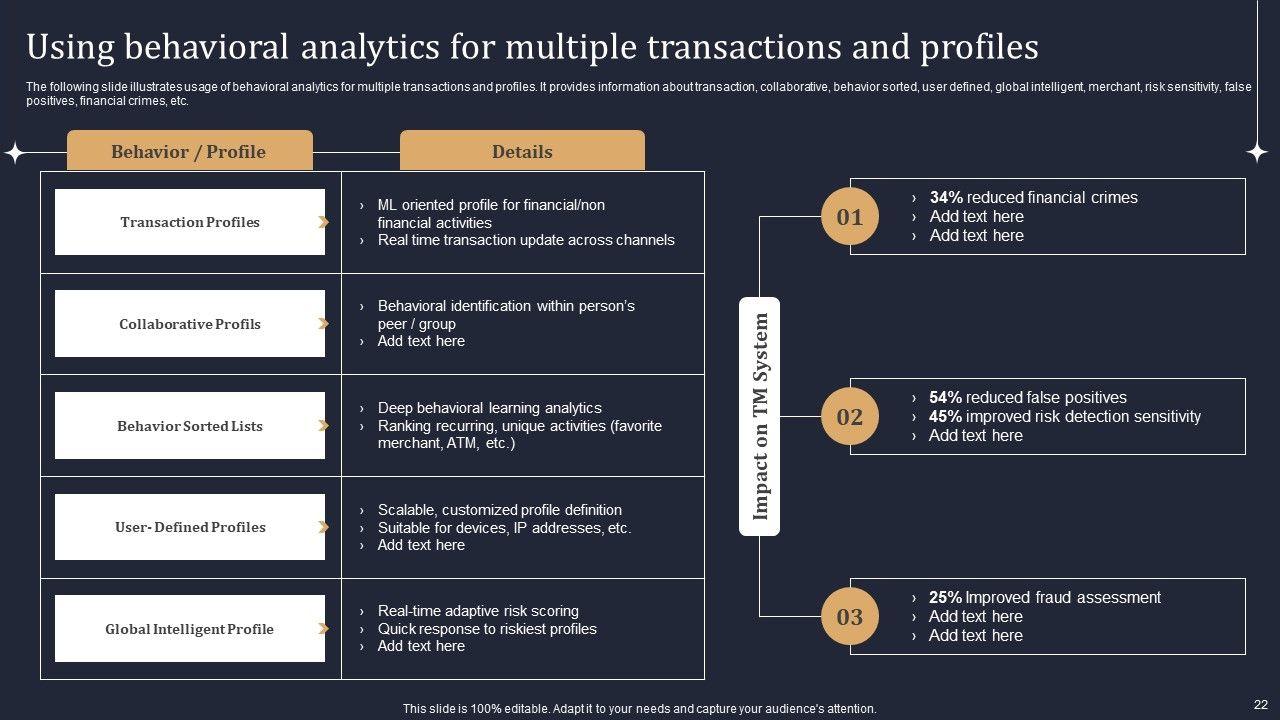 Using behavioral analytics for multiple transactions and profiles

The following slide illustrates usage of behavioral analytics for multiple transactions and profiles. It provides information about transaction, collaborative, behavior sorted, user defined, global intelligent, merchant, risk sensitivity, false positives, financial crimes, etc.

| Behavior / Profile | Details |
|---|---|
| Transaction Profiles | › ML oriented profile for financial/non financial activities › Real time transaction update across channels |
| Collaborative Profils | › Behavioral identification within person's peer / group › Add text here |
| Behavior Sorted Lists | › Deep behavioral learning analytics › Ranking recurring, unique activities (favorite merchant, ATM, etc.) |
| User- Defined Profiles | › Scalable, customized profile definition › Suitable for devices, IP addresses, etc. › Add text here |
| Global Intelligent Profile | › Real-time adaptive risk scoring › Quick response to riskiest profiles › Add text here |

Impact on TM System

01
› 34% reduced financial crimes
› Add text here
› Add text here

02
› 54% reduced false positives
› 45% improved risk detection sensitivity
› Add text here

03
› 25% Improved fraud assessment
› Add text here
› Add text here

This slide is 100% editable. Adapt it to your needs and capture your audience's attention.

22